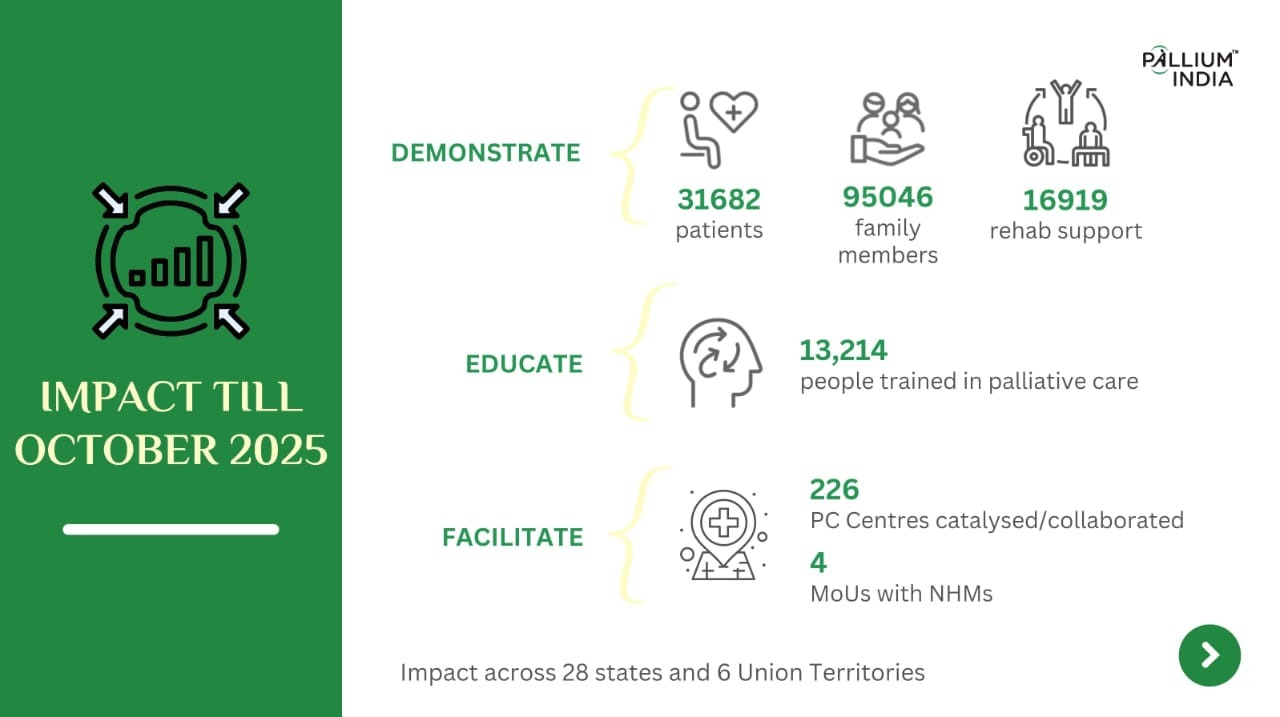 IMPACT TILL OCTOBER 2025

PALLIUM™ INDIA

DEMONSTRATE

31682
patients

95046
family members

16919
rehab support

EDUCATE

13,214
people trained in palliative care

FACILITATE

226
PC Centres catalysed/collaborated

4
MoUs with NHMs

Impact across 28 states and 6 Union Territories